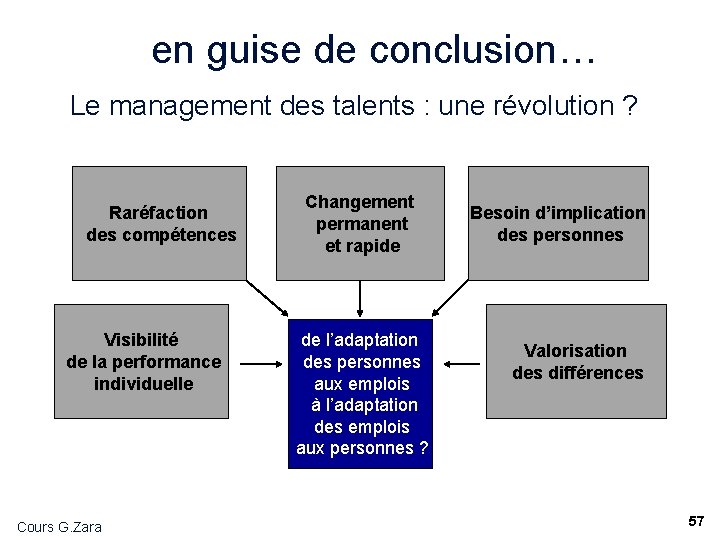 en guise de conclusion…

Le management des talents : une révolution ?

Raréfaction
des compétences

Changement
permanent
et rapide

Besoin d'implication
des personnes

Visibilité
de la performance
individuelle

de l'adaptation
des personnes
aux emplois
à l'adaptation
des emplois
aux personnes ?

Valorisation
des différences

Cours G.Zara

57